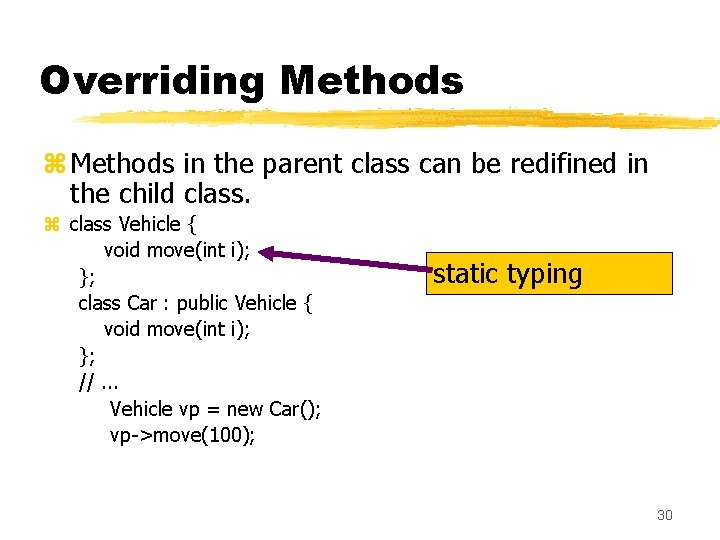 Overriding Methods

⌘ Methods in the parent class can be redifined in the child class.

⌘ class Vehicle {
void move(int i);
};
class Car : public Vehicle {
void move(int i);
};
// ...
Vehicle vp = new Car();
vp->move(100);

static typing

30